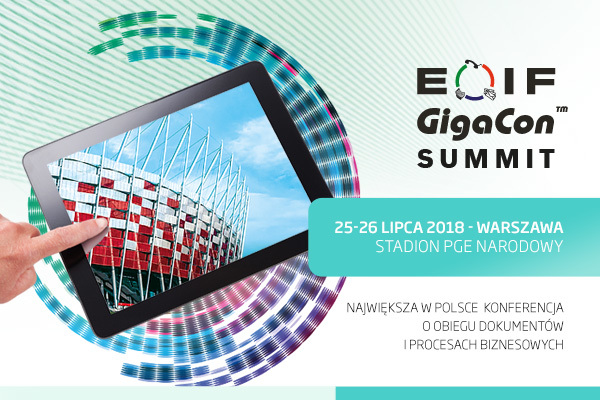 EOIF
GigaCon™
SUMMIT

25-26 LIPCA 2018 - WARSZAWA
STADION PGE NARODOWY

NAJWIĘKSZA W POLSCE KONFERENCJA O OBIEGU DOKUMENTÓW I PROCESACH BIZNESOWYCH